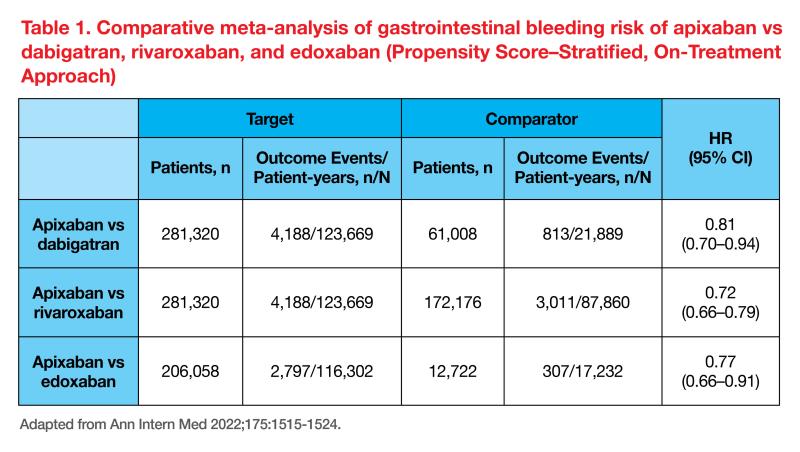 Table 1. Comparative meta-analysis of gastrointestinal bleeding risk of apixaban vs dabigatran, rivaroxaban, and edoxaban (Propensity Score–Stratified, On-Treatment Approach)

| | Target | | Comparator | | HR (95% CI) |
|---|---|---|---|---|---|
| | Patients, n | Outcome Events/ Patient-years, n/N | Patients, n | Outcome Events/ Patient-years, n/N | |
| Apixaban vs dabigatran | 281,320 | 4,188/123,669 | 61,008 | 813/21,889 | 0.81 (0.70–0.94) |
| Apixaban vs rivaroxaban | 281,320 | 4,188/123,669 | 172,176 | 3,011/87,860 | 0.72 (0.66–0.79) |
| Apixaban vs edoxaban | 206,058 | 2,797/116,302 | 12,722 | 307/17,232 | 0.77 (0.66–0.91) |

Adapted from Ann Intern Med 2022;175:1515-1524.